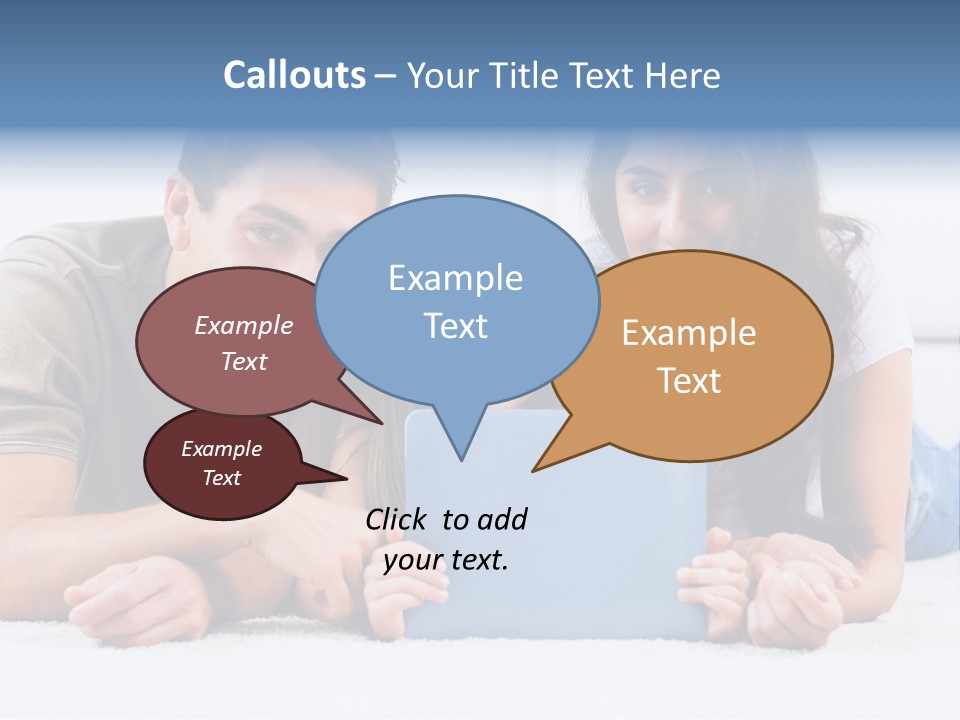 Callouts – Your Title Text Here

Example Text

Example Text

Example Text

Example Text

Click to add your text.